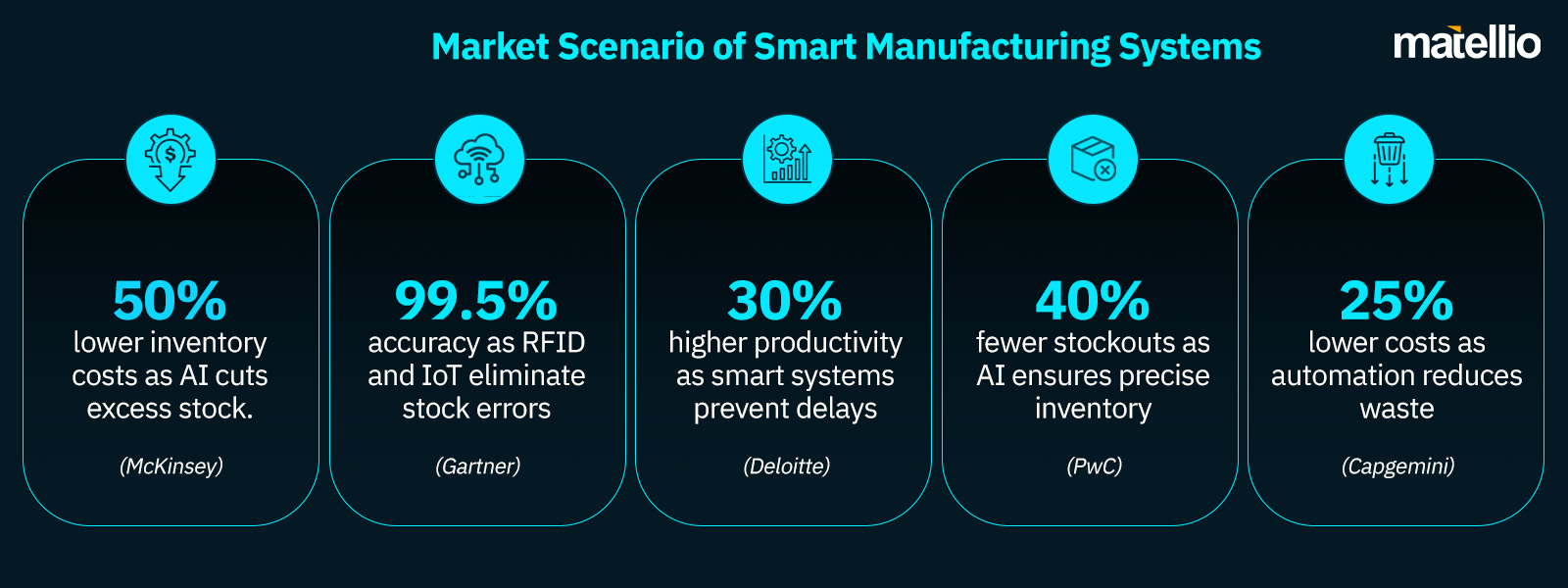 Market Scenario of Smart Manufacturing Systems

matellio

50%
lower inventory costs as AI cuts excess stock.

(McKinsey)

99.5%
accuracy as RFID and IoT eliminate stock errors

(Gartner)

30%
higher productivity as smart systems prevent delays

(Deloitte)

40%
fewer stockouts as AI ensures precise inventory

(PwC)

25%
lower costs as automation reduces waste

(Capgemini)